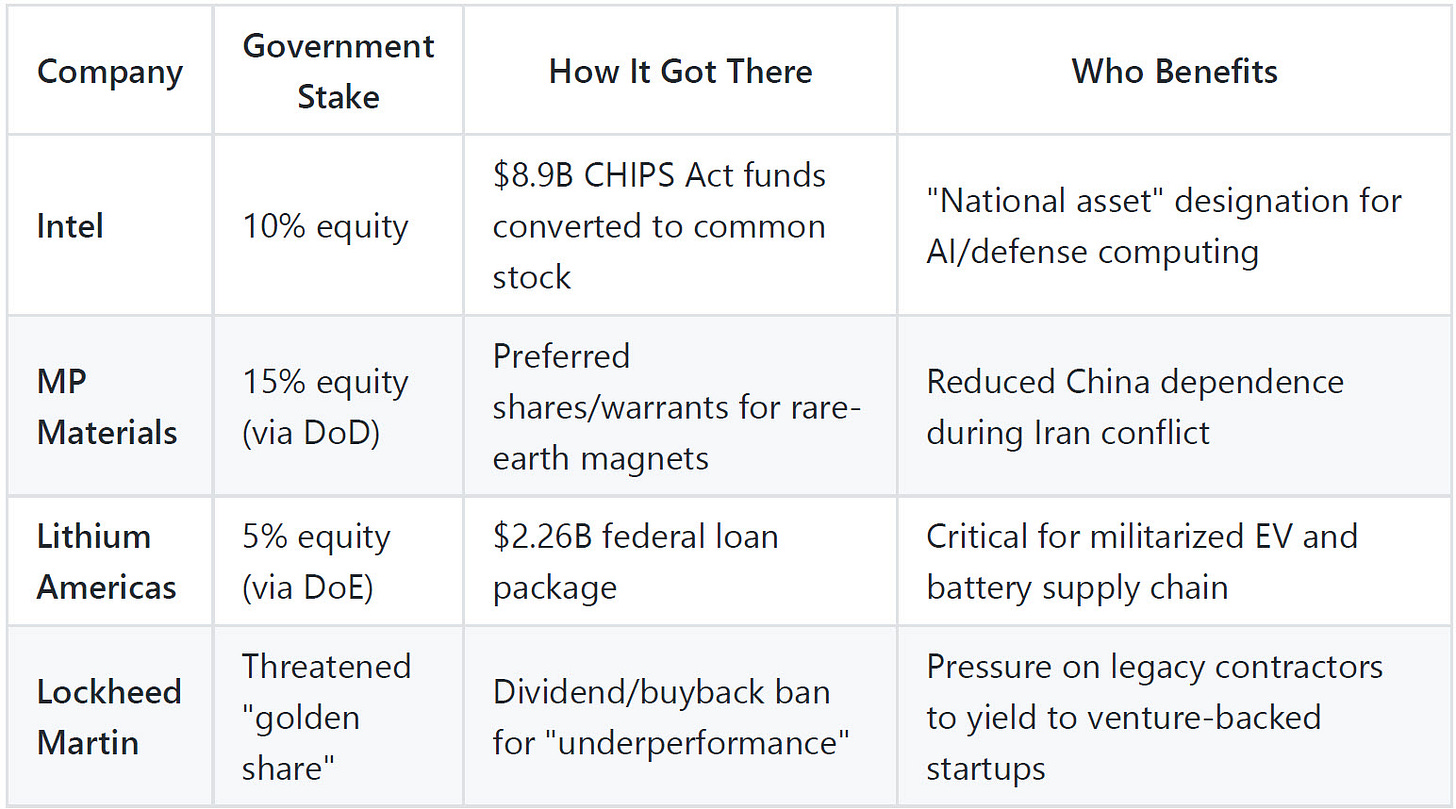 | Company | Government Stake | How It Got There | Who Benefits |
|---|---|---|---|
| Intel | 10% equity | \$8.9B CHIPS Act funds converted to common stock | "National asset" designation for AI/defense computing |
| MP Materials | 15% equity (via DoD) | Preferred shares/warrants for rare-earth magnets | Reduced China dependence during Iran conflict |
| Lithium Americas | 5% equity (via DoE) | \$2.26B federal loan package | Critical for militarized EV and battery supply chain |
| Lockheed Martin | Threatened "golden share" | Dividend/buyback ban for "underperformance" | Pressure on legacy contractors to yield to venture-backed startups |